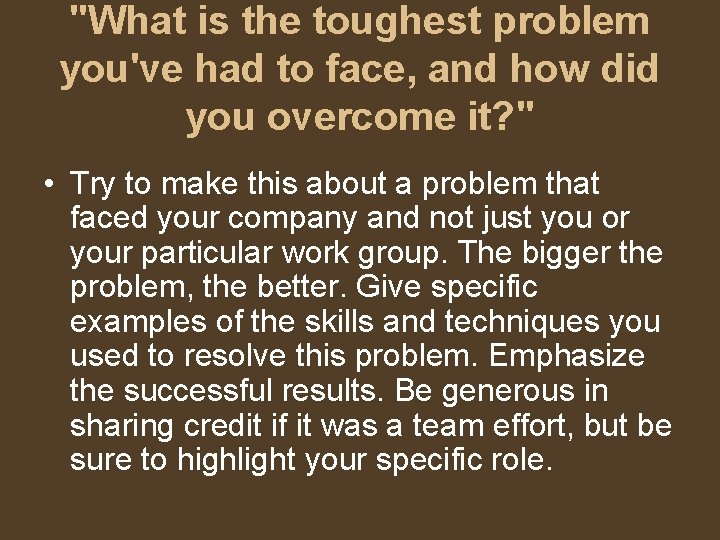 "What is the toughest problem you've had to face, and how did you overcome it?"

• Try to make this about a problem that faced your company and not just you or your particular work group. The bigger the problem, the better. Give specific examples of the skills and techniques you used to resolve this problem. Emphasize the successful results. Be generous in sharing credit if it was a team effort, but be sure to highlight your specific role.